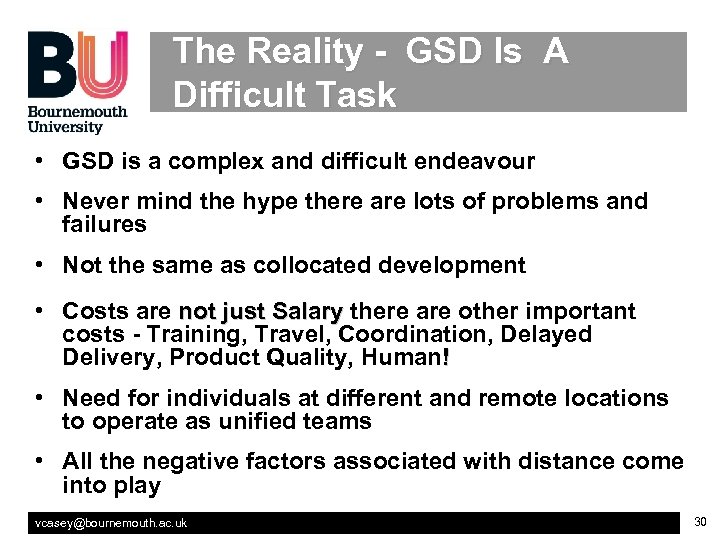 BU
Bournemouth University

The Reality - GSD Is A Difficult Task

• GSD is a complex and difficult endeavour
• Never mind the hype there are lots of problems and failures
• Not the same as collocated development
• Costs are not just Salary there are other important costs - Training, Travel, Coordination, Delayed Delivery, Product Quality, Human!
• Need for individuals at different and remote locations to operate as unified teams
• All the negative factors associated with distance come into play

vcasey@bournemouth.ac.uk
30